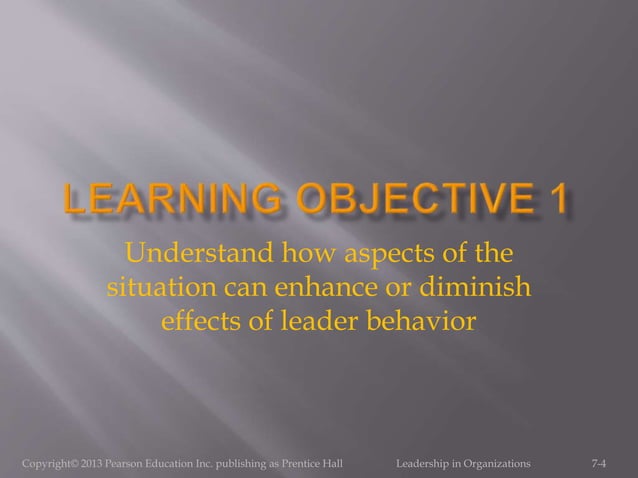 LEARNING OBJECTIVE 1

Understand how aspects of the situation can enhance or diminish effects of leader behavior

Copyright© 2013 Pearson Education Inc. publishing as Prentice Hall

Leadership in Organizations

7-4